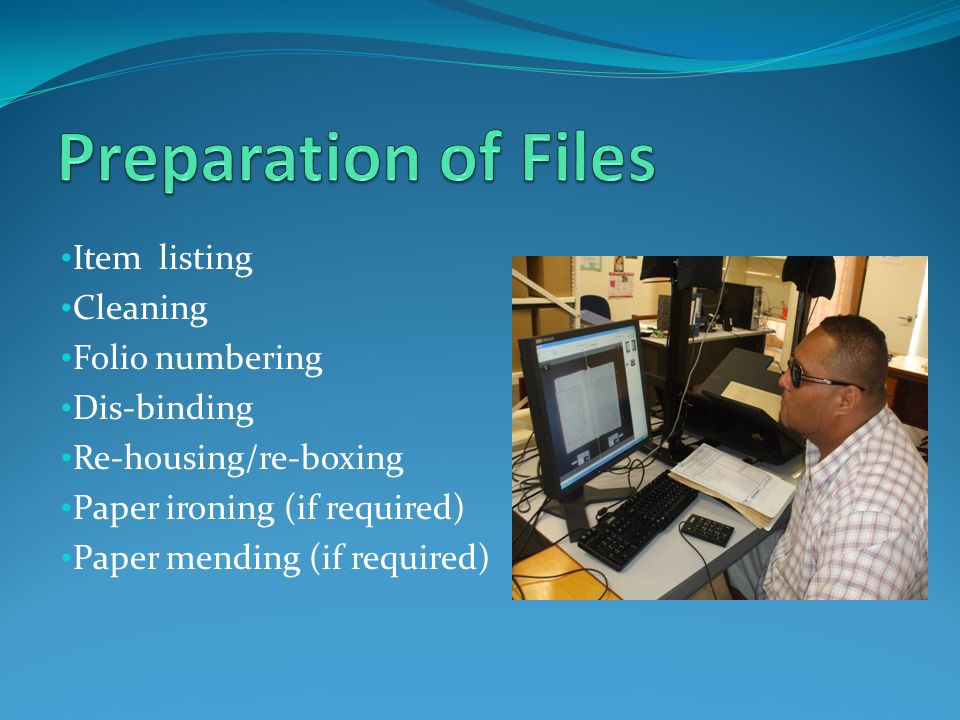 Preparation of Files

•Item listing
•Cleaning
•Folio numbering
•Dis-binding
•Re-housing/re-boxing
•Paper ironing (if required)
•Paper mending (if required)